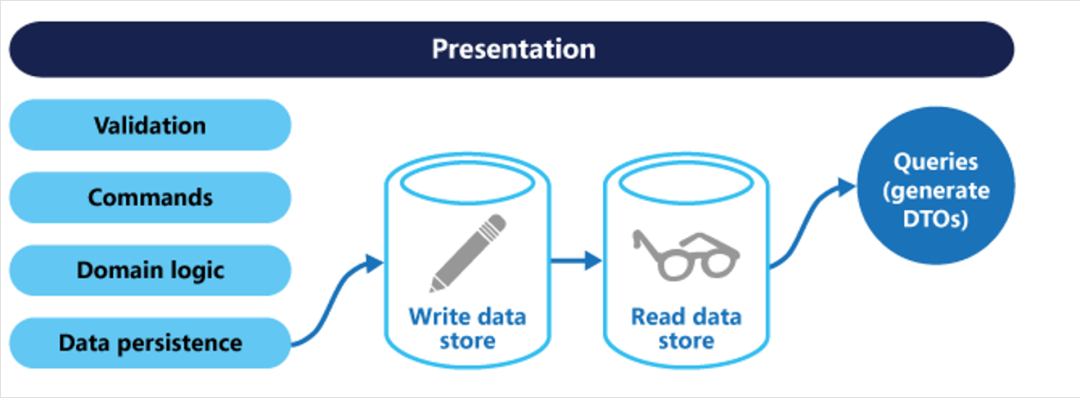 Presentation

Validation

Commands

Domain logic

Data persistence

Write data store

Read data store

Queries (generate DTOs)